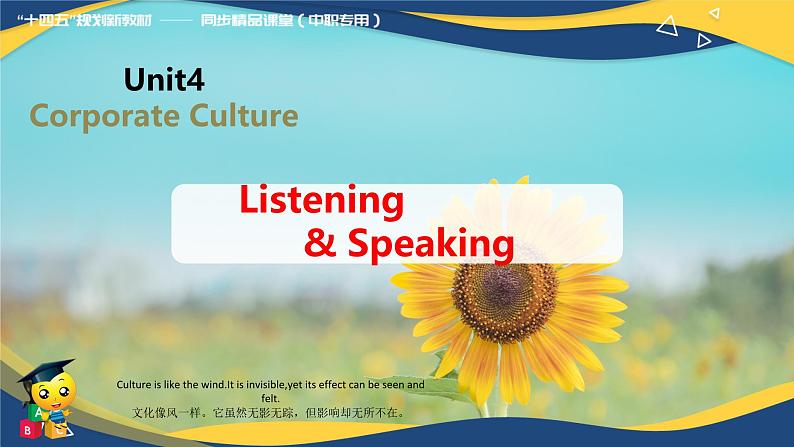 “十四五”规划新教材 —— 同步精品课堂（中职专用）

Unit4
Corporate Culture

Listening
& Speaking

Culture is like the wind.It is invisible,yet its effect can be seen and felt.
文化像风一样。它虽然无影无踪，但影响却无所不在。

A
B